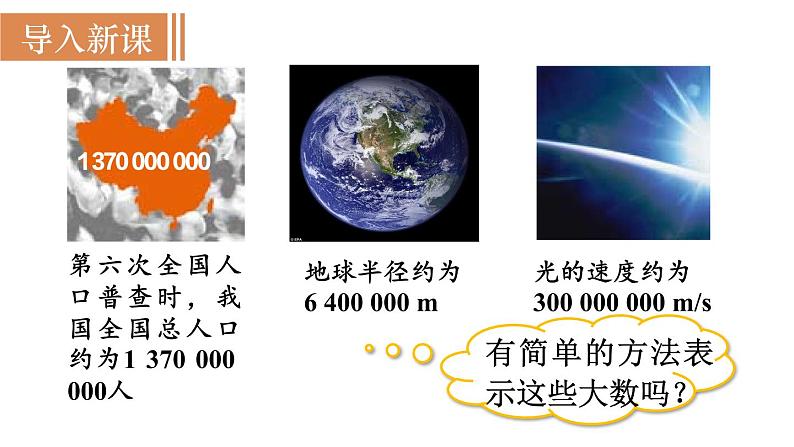 导入新课

1 370 000 000

第六次全国人口普查时，我国全国总人口约为1 370 000 000人

地球半径约为
6 400 000 m

光的速度约为
300 000 000 m/s

有简单的方法表示这些大数吗？